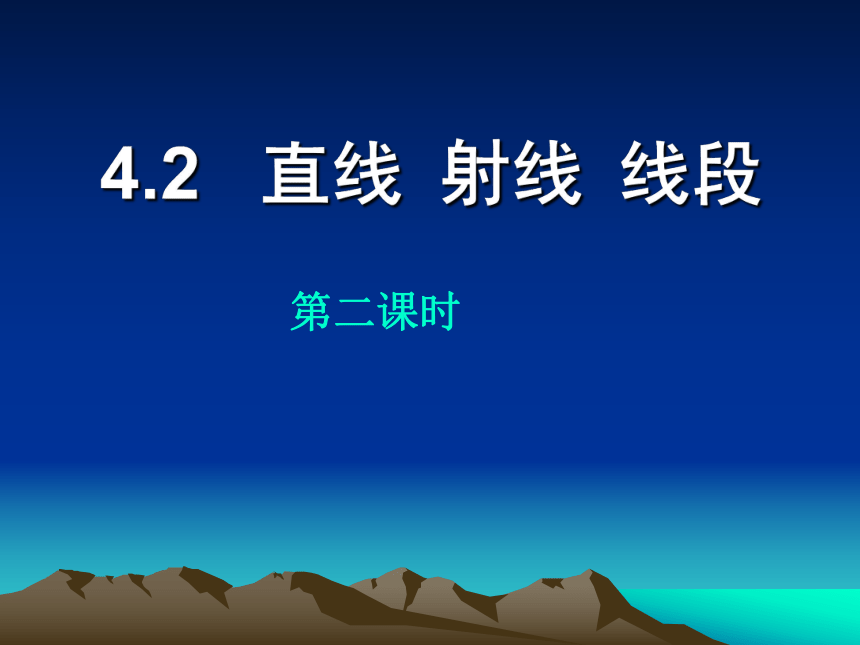 4.2 直线 射线 线段

第二课时